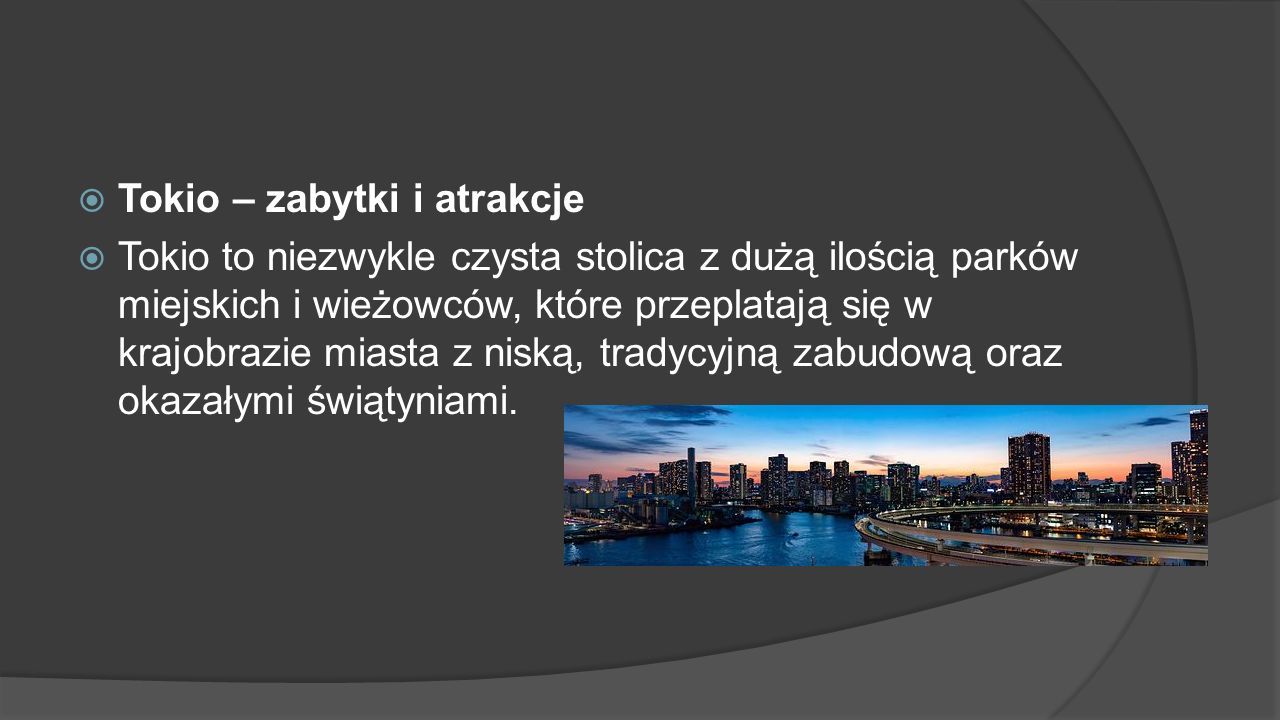 Tokio – zabytki i atrakcje

Tokio to niezwykle czysta stolica z dużą ilością parków miejskich i wieżowców, które przeplatają się w krajobrazie miasta z niską, tradycyjną zabudową oraz okazałymi świątyniami.